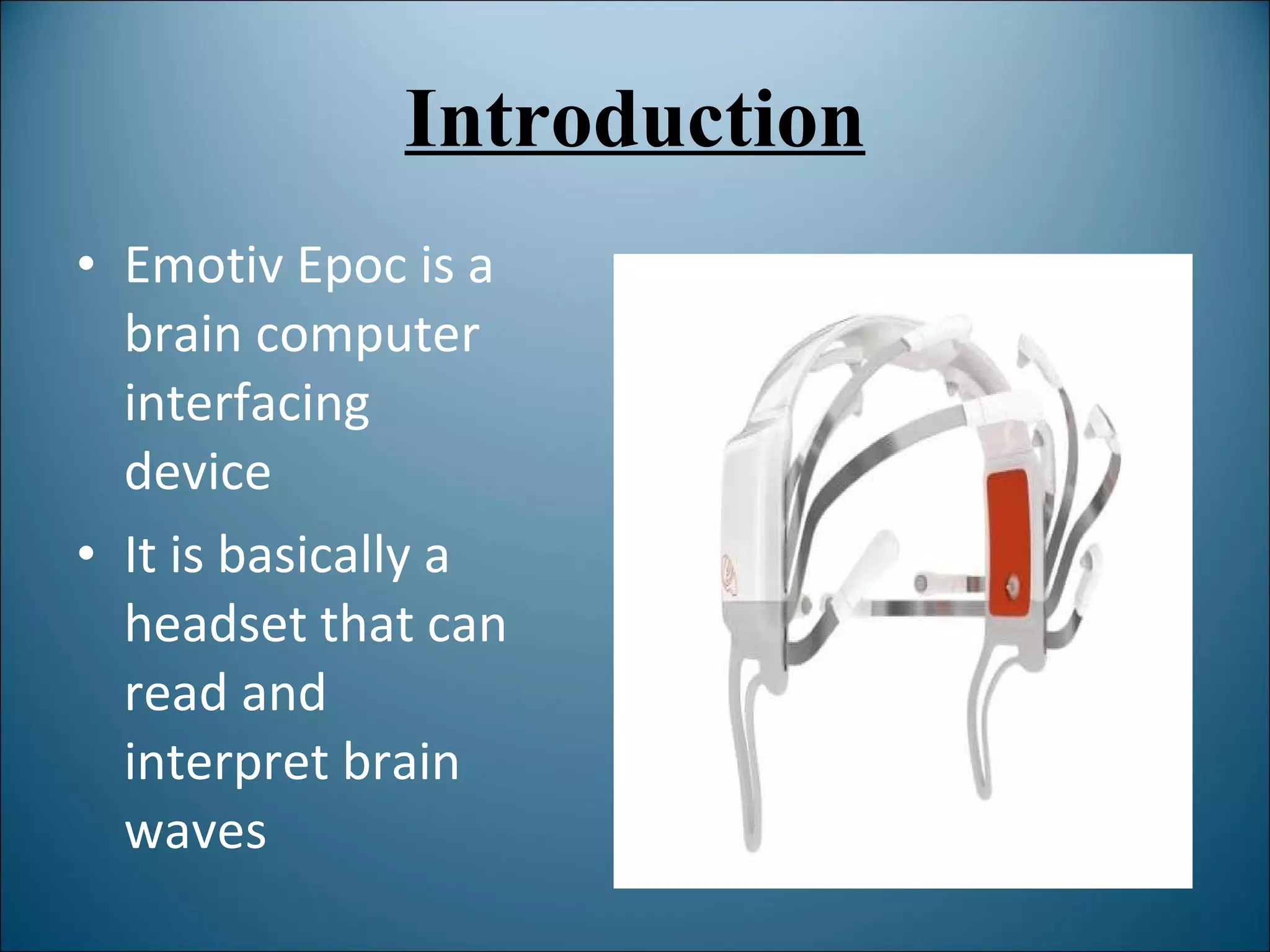 Introduction

• Emotiv Epoc is a brain computer interfacing device

• It is basically a headset that can read and interpret brain waves